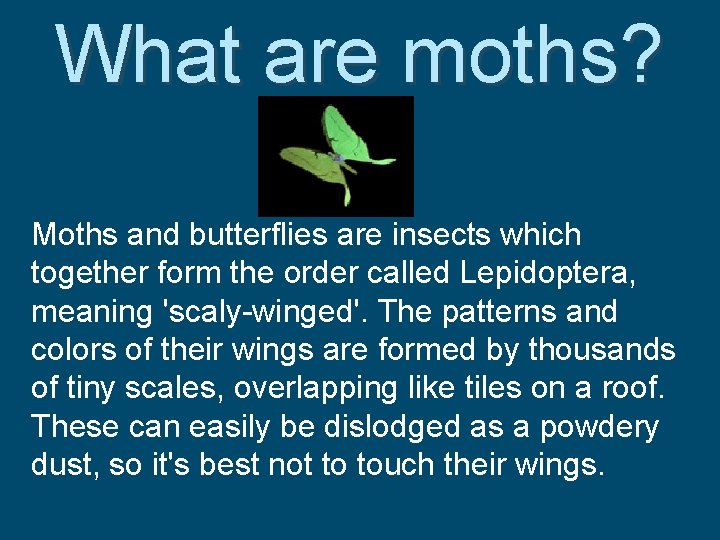 What are moths?

Moths and butterflies are insects which together form the order called Lepidoptera, meaning 'scaly-winged'. The patterns and colors of their wings are formed by thousands of tiny scales, overlapping like tiles on a roof. These can easily be dislodged as a powdery dust, so it's best not to touch their wings.